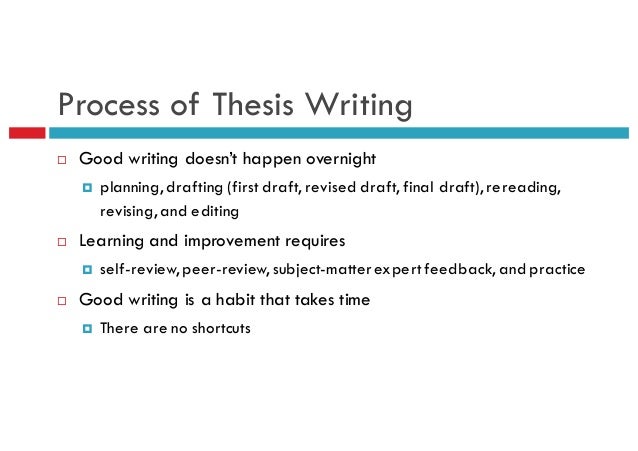 Process of Thesis Writing

Good writing doesn't happen overnight

planning, drafting (first draft, revised draft, final draft), rereading, revising, and editing

Learning and improvement requires

self-review, peer-review, subject-matter expert feedback, and practice

Good writing is a habit that takes time

There are no shortcuts